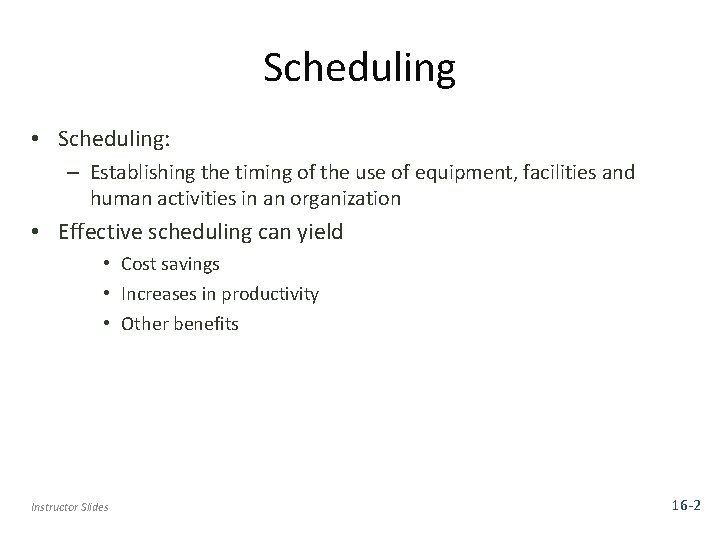 Scheduling

• Scheduling:
 – Establishing the timing of the use of equipment, facilities and human activities in an organization
• Effective scheduling can yield
 • Cost savings
 • Increases in productivity
 • Other benefits

Instructor Slides

16-2